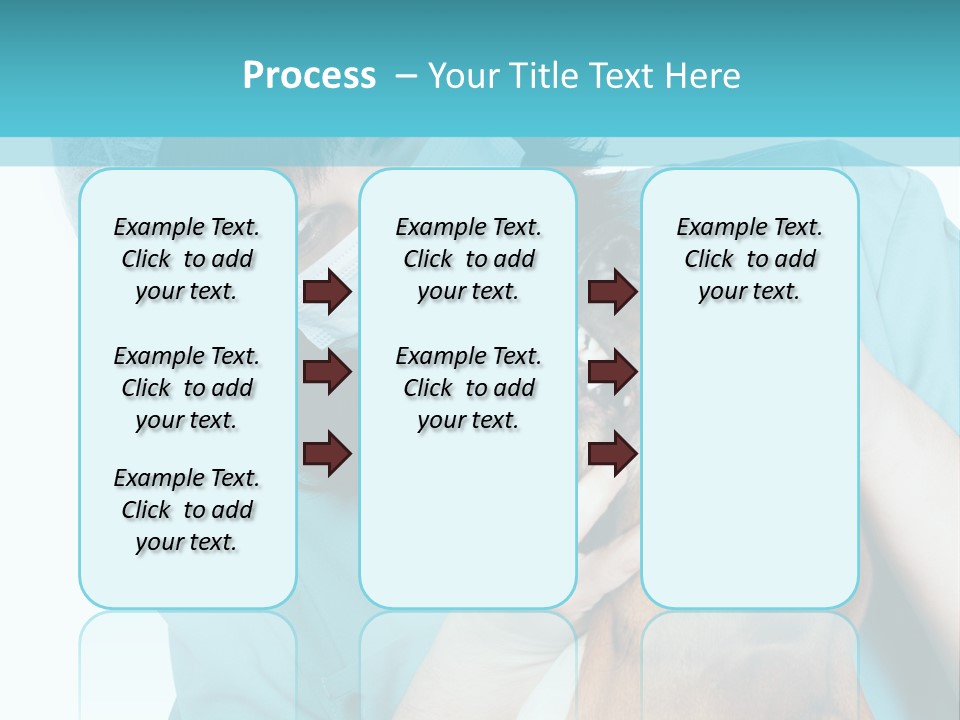 Process – Your Title Text Here

Example Text. Click to add your text.

Example Text. Click to add your text.

Example Text. Click to add your text.

Example Text. Click to add your text.

Example Text. Click to add your text.

Example Text. Click to add your text.